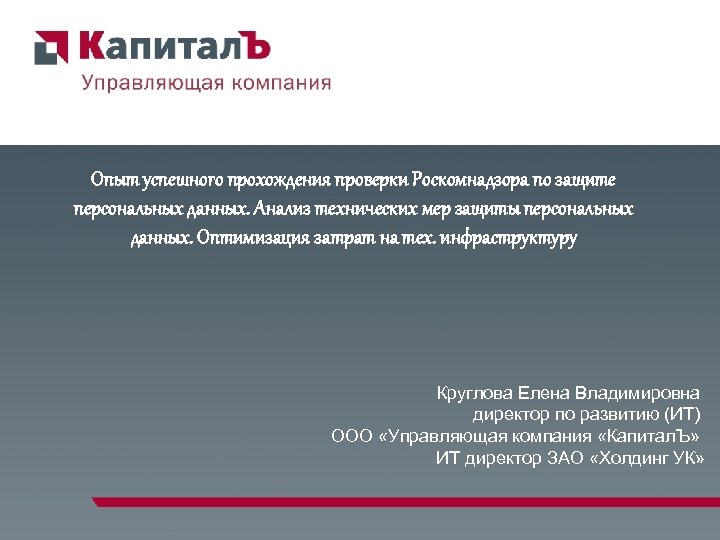 КапиталЪ
Управляющая компания

Опыт успешного прохождения проверки Роскомнадзора по защите персональных данных. Анализ технических мер защиты персональных данных. Оптимизация затрат на тех. инфраструктуру

Круглова Елена Владимировна
директор по развитию (ИТ)
ООО «Управляющая компания «КапиталЪ»
ИТ директор ЗАО «Холдинг УК»